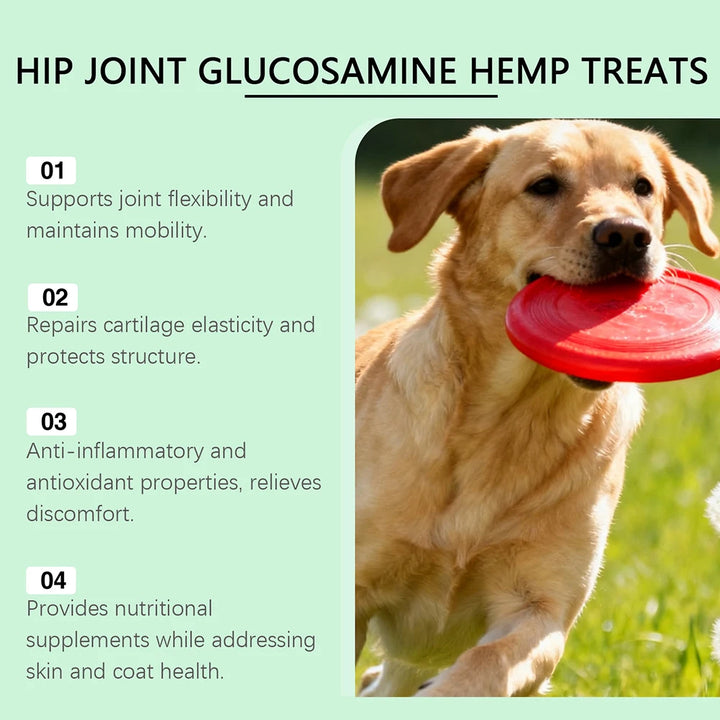 HIP JOINT GLUCOSAMINE HEMP TREATS

01
Supports joint flexibility and maintains mobility.

02
Repairs cartilage elasticity and protects structure.

03
Anti-inflammatory and antioxidant properties, relieves discomfort.

04
Provides nutritional supplements while addressing skin and coat health.